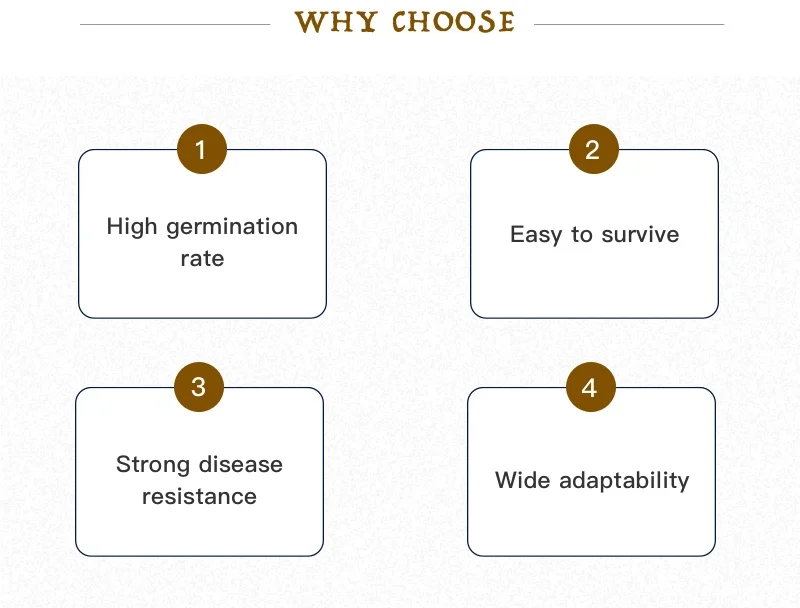 WHY CHOOSE

1
High germination rate

2
Easy to survive

3
Strong disease resistance

4
Wide adaptability